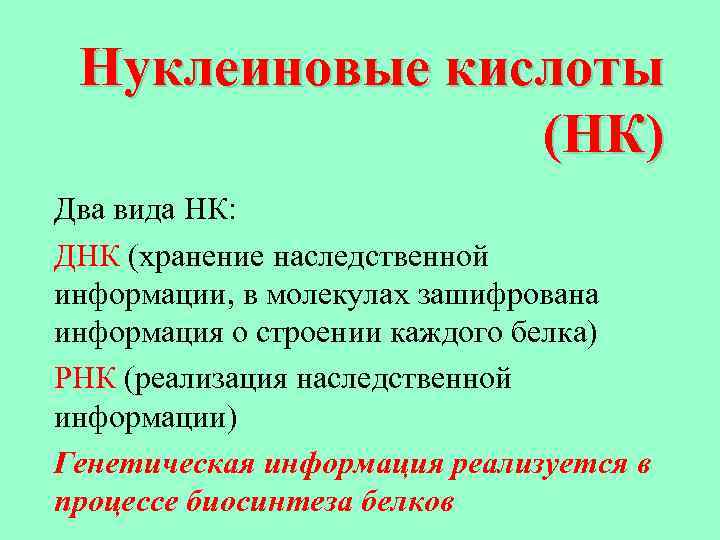 Нуклеиновые кислоты (НК)

Два вида НК:

ДНК (хранение наследственной информации, в молекулах зашифрована информация о строении каждого белка)

РНК (реализация наследственной информации)

Генетическая информация реализуется в процессе биосинтеза белков